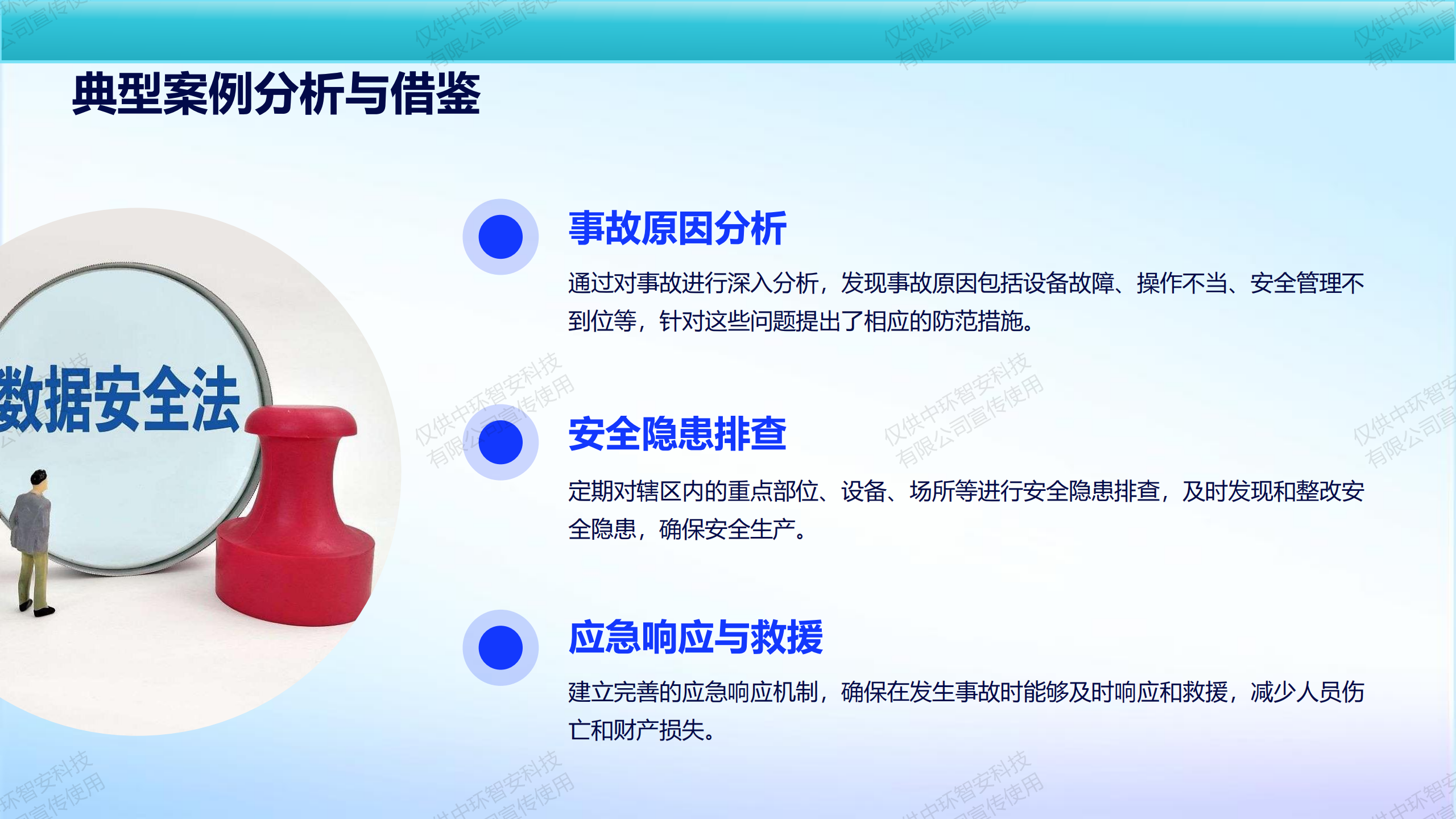 典型案例分析与借鉴

数据安全法

事故原因分析

通过对事故进行深入分析，发现事故原因包括设备故障、操作不当、安全管理不到位等，针对这些问题提出了相应的防范措施。

安全隐患排查

定期对辖区内的重点部位、设备、场所等进行安全隐患排查，及时发现和整改安全隐患，确保安全生产。

应急响应与救援

建立完善的应急响应机制，确保在发生事故时能够及时响应和救援，减少人员伤亡和财产损失。

仅供中环智安科技有限公司宣传使用